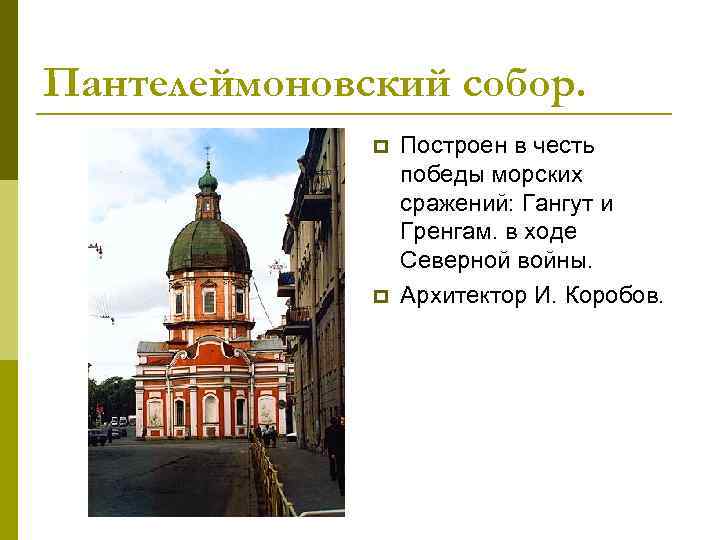 Пантелеймоновский собор.

Построен в честь победы морских сражений: Гангут и Гренгам. в ходе Северной войны.

Архитектор И. Коробов.